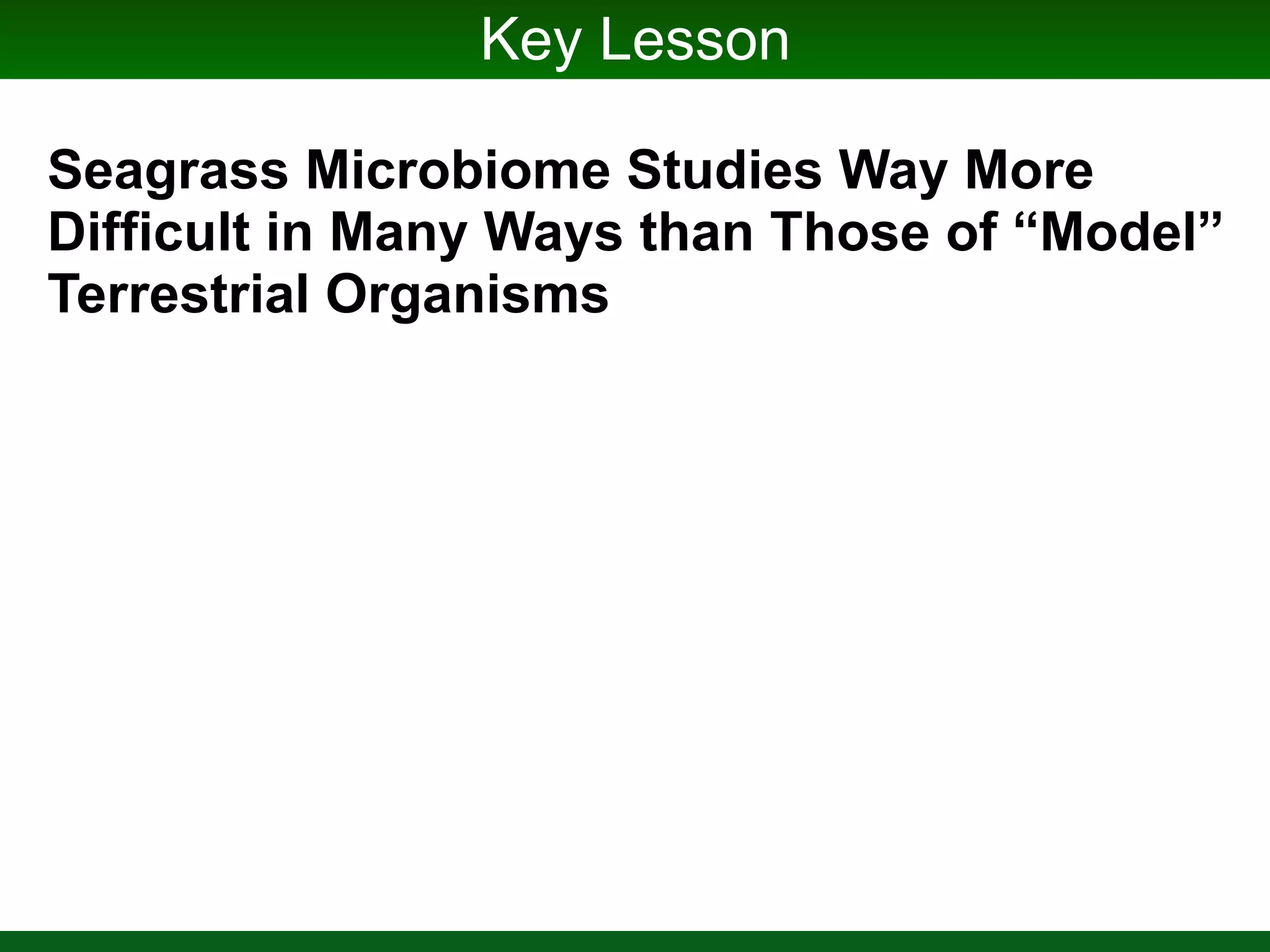 Key Lesson

Seagrass Microbiome Studies Way More Difficult in Many Ways than Those of “Model” Terrestrial Organisms